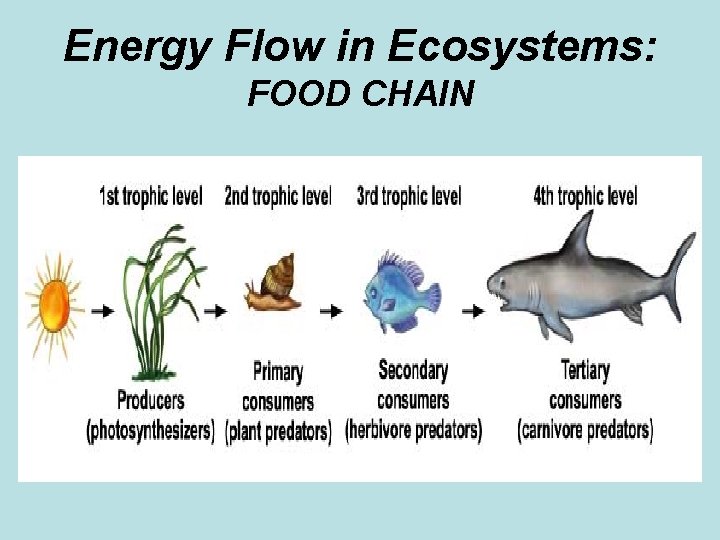 Energy Flow in Ecosystems:
FOOD CHAIN

1st trophic level
2nd trophic level
3rd trophic level
4th trophic level

Producers
(photosynthesizers)

Primary
consumers
(plant predators)

Secondary
consumers
(herbivore predators)

Tertiary
consumers
(carnivore predators)